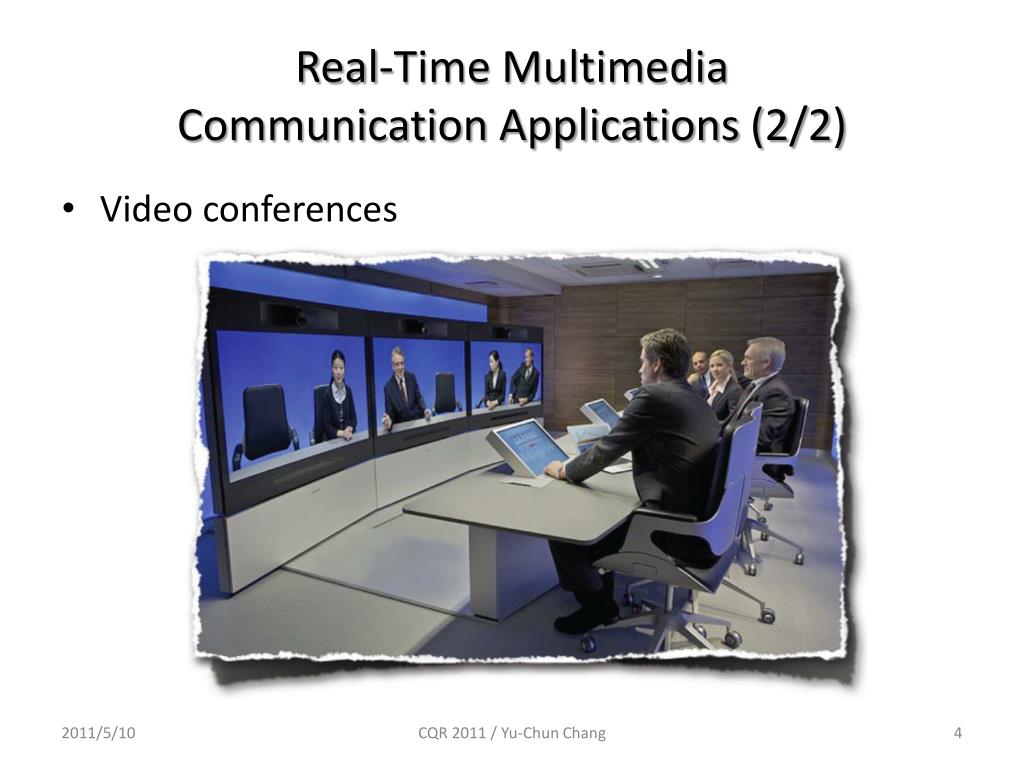 Real-Time Multimedia Communication Applications (2/2)

• Video conferences

2011/5/10

CQR 2011 / Yu-Chun Chang

4